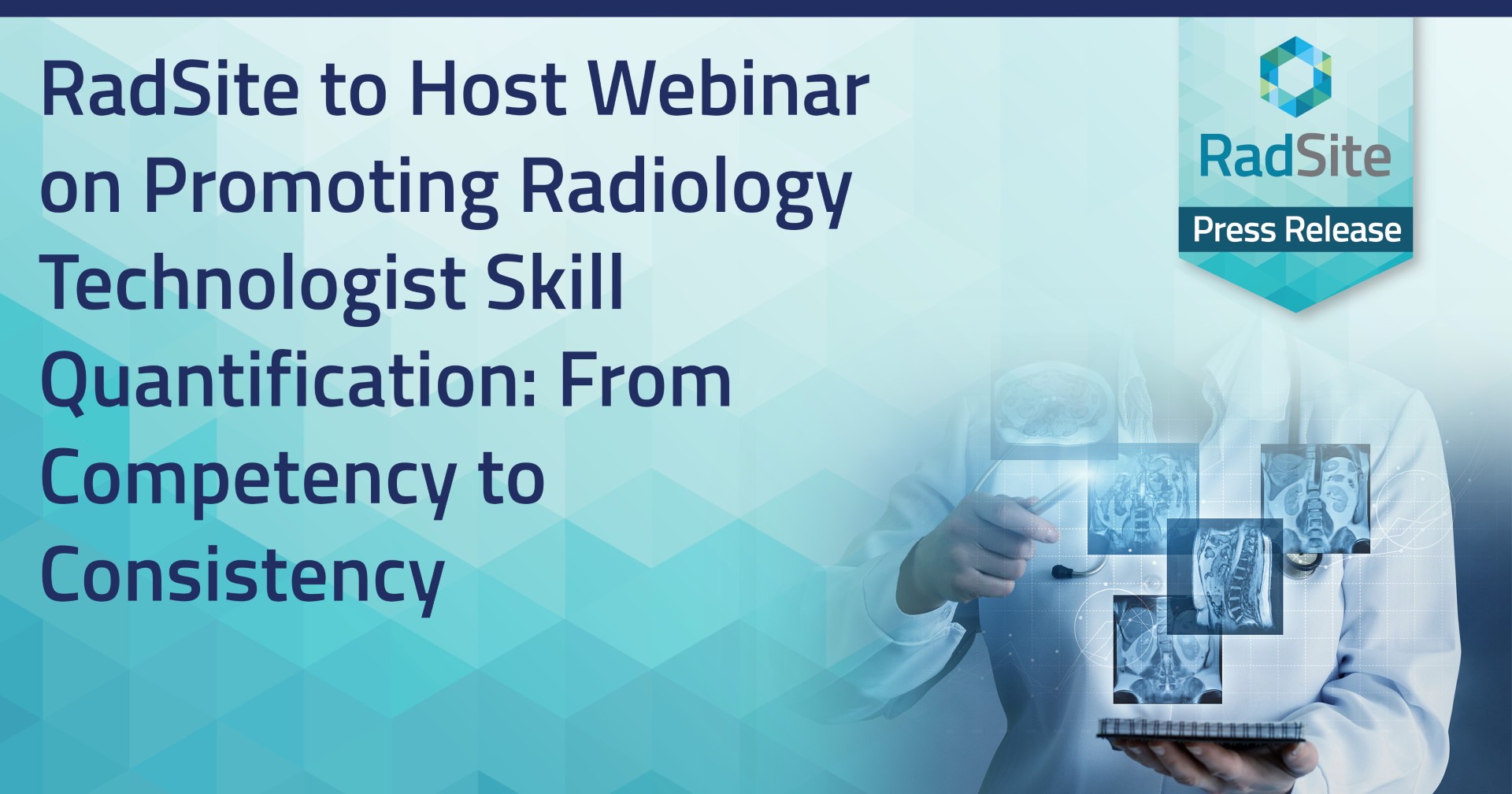 RadSite to Host Webinar on Promoting Radiology Technologist Skill Quantification: From Competency to Consistency

RadSite

Press Release